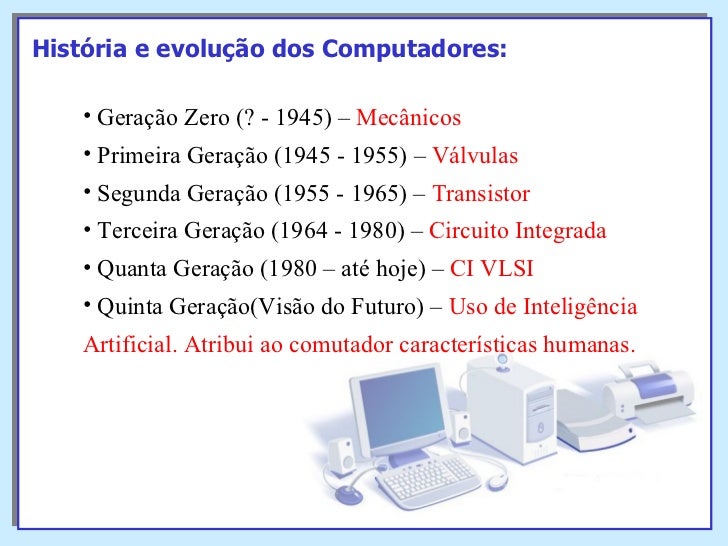 História e evolução dos Computadores:

• Geração Zero (? - 1945) – Mecânicos

• Primeira Geração (1945 - 1955) – Válvulas

• Segunda Geração (1955 - 1965) – Transistor

• Terceira Geração (1964 - 1980) – Circuito Integrada

• Quanta Geração (1980 – até hoje) – CI VLSI

• Quinta Geração(Visão do Futuro) – Uso de Inteligência Artificial. Atribui ao comutador características humanas.